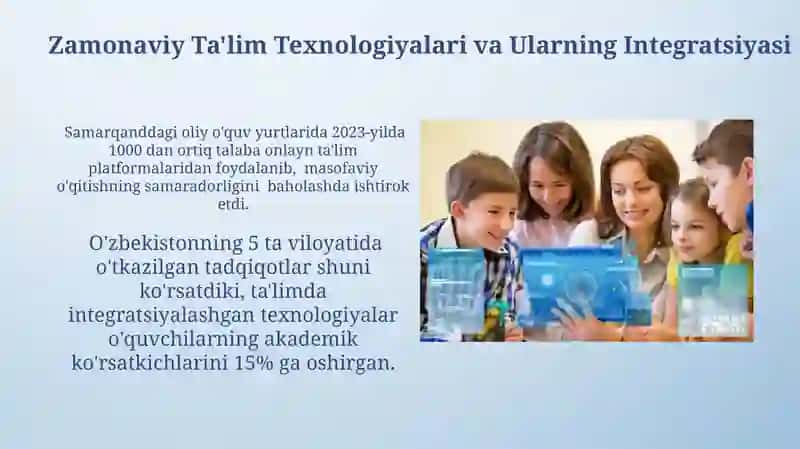 Zamonaviy Ta'lim Texnologiyalari va Ularning Integratsiyasi

Samarqanddagi oliy o'quv yurtlarida 2023-yilda 1000 dan ortiq talaba onlayn ta'lim platformalaridan foydalanib, masofaviy o'qitishning samaradorligini baholashda ishtirok etdi.

O'zbekistonning 5 ta viloyatida o'tkazilgan tadqiqotlar shuni ko'rsatdiki, ta'limda integratsiyalashgan texnologiyalar o'quvchilarning akademik ko'rsatkichlarini 15% ga oshirgan.